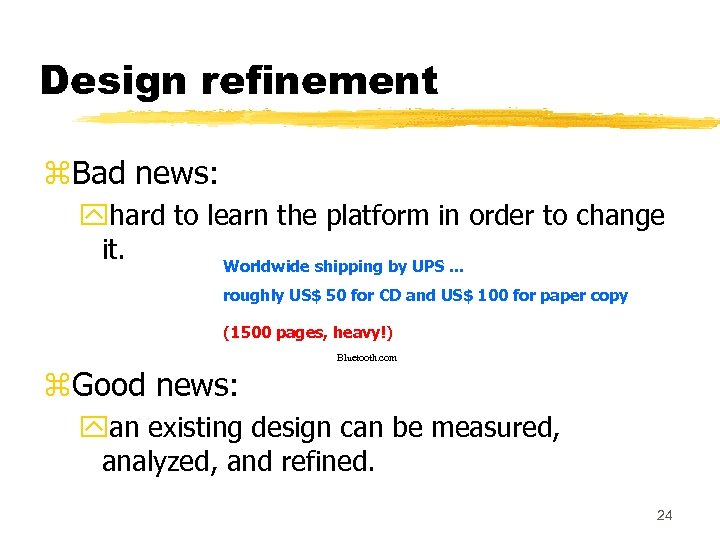 Design refinement

Bad news:

hard to learn the platform in order to change it.

Worldwide shipping by UPS ...

roughly US$ 50 for CD and US$ 100 for paper copy

(1500 pages, heavy!)

Bluetooth.com

Good news:

an existing design can be measured, analyzed, and refined.

24